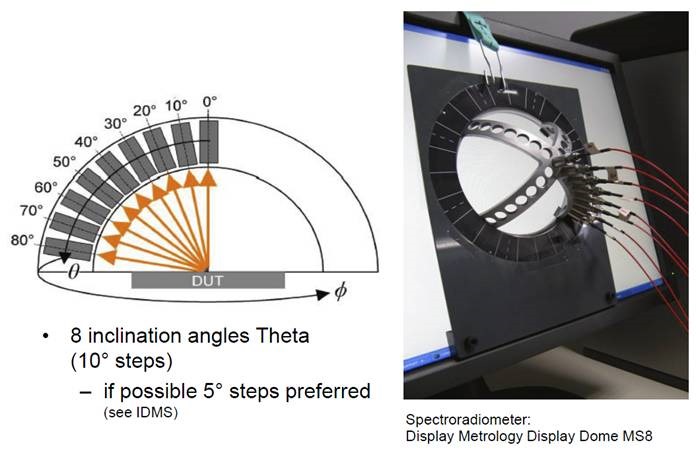 0°
10°
20°
30°
40°
50°
60°
70°
80°
$\theta$
DUT
$\phi$

• 8 inclination angles Theta (10° steps)
– if possible 5° steps preferred (see IDMS)

Spectroradiometer:
Display Metrology Display Dome MS8